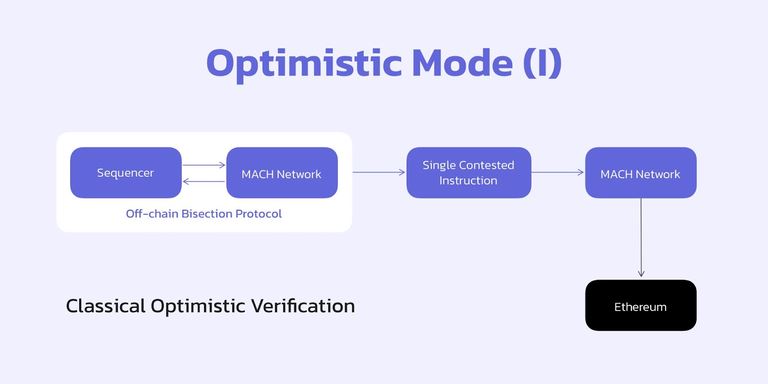 Optimistic Mode (I)

Sequencer

MACH Network

Off-chain Bisection Protocol

Single Contested Instruction

MACH Network

Ethereum

Classical Optimistic Verification